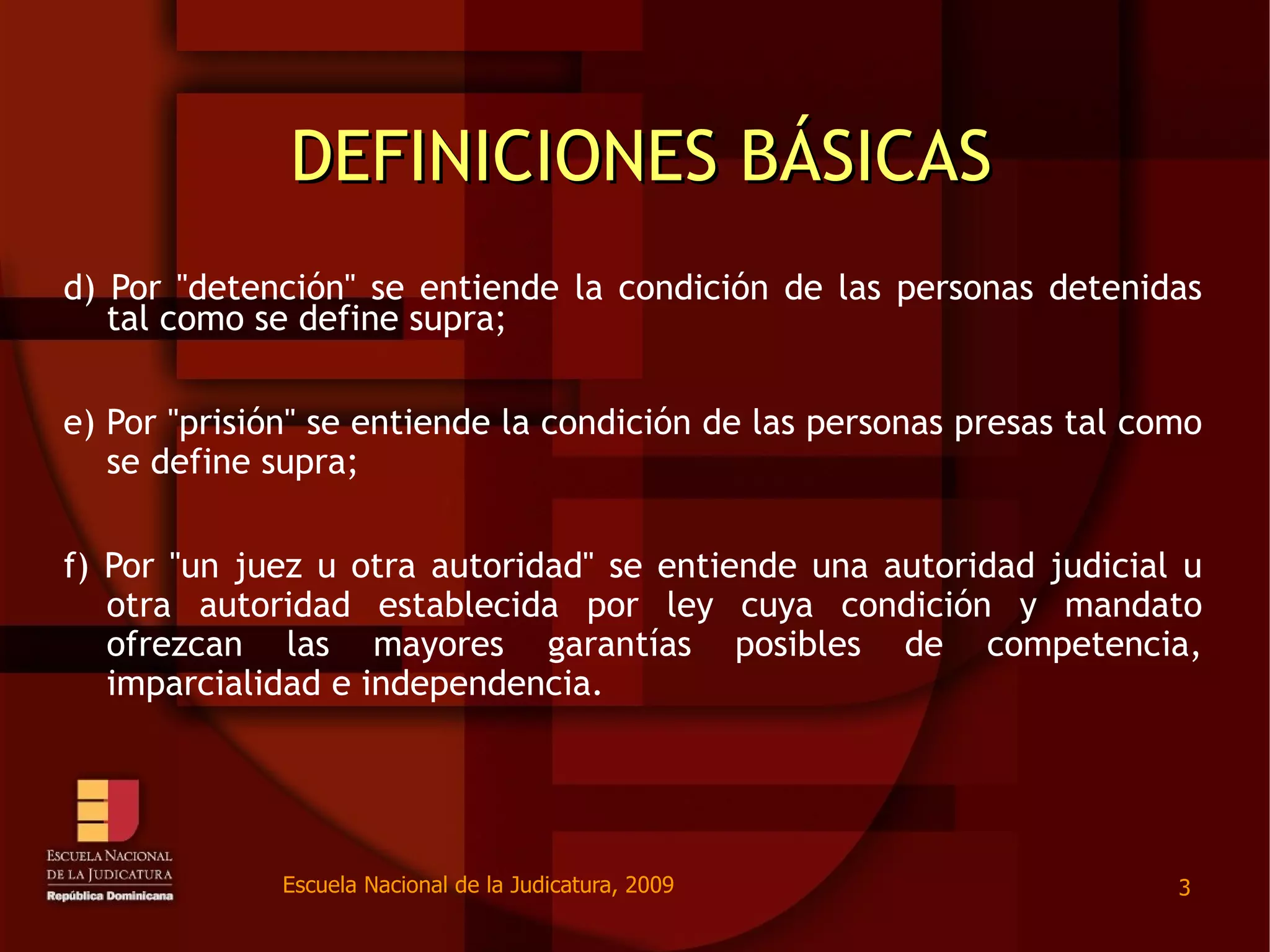 DEFINICIONES BÁSICAS

d) Por "detención" se entiende la condición de las personas detenidas tal como se define supra;

e) Por "prisión" se entiende la condición de las personas presas tal como se define supra;

f) Por "un juez u otra autoridad" se entiende una autoridad judicial u otra autoridad establecida por ley cuya condición y mandato ofrezcan las mayores garantías posibles de competencia, imparcialidad e independencia.

ESCUELA NACIONAL DE LA JUDICATURA
República Dominicana

Escuela Nacional de la Judicatura, 2009

3